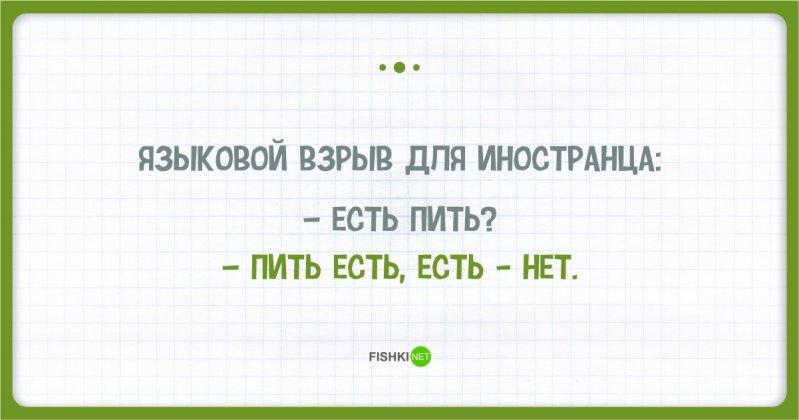 ЯЗЫКОВОЙ ВЗРЫВ ДЛЯ ИНОСТРАНЦА:

– ЕСТЬ ПИТЬ?

– ПИТЬ ЕСТЬ, ЕСТЬ – НЕТ.

FISHKI NET